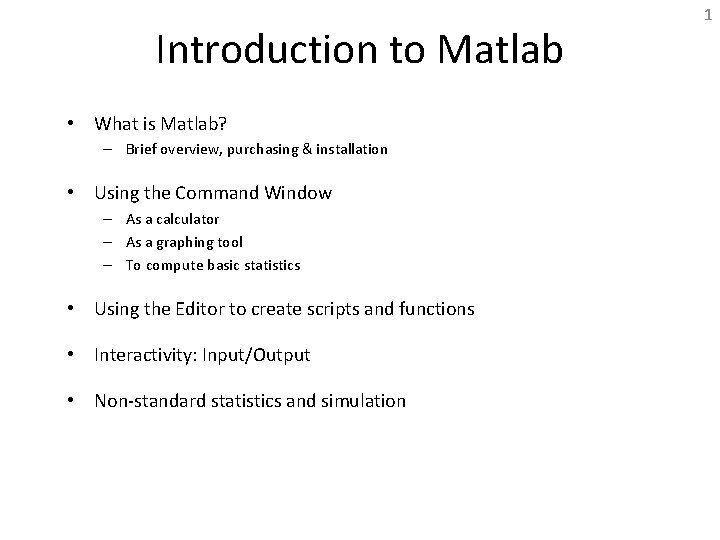 1

Introduction to Matlab

• What is Matlab?
  – Brief overview, purchasing & installation

• Using the Command Window
  – As a calculator
  – As a graphing tool
  – To compute basic statistics

• Using the Editor to create scripts and functions

• Interactivity: Input/Output

• Non-standard statistics and simulation